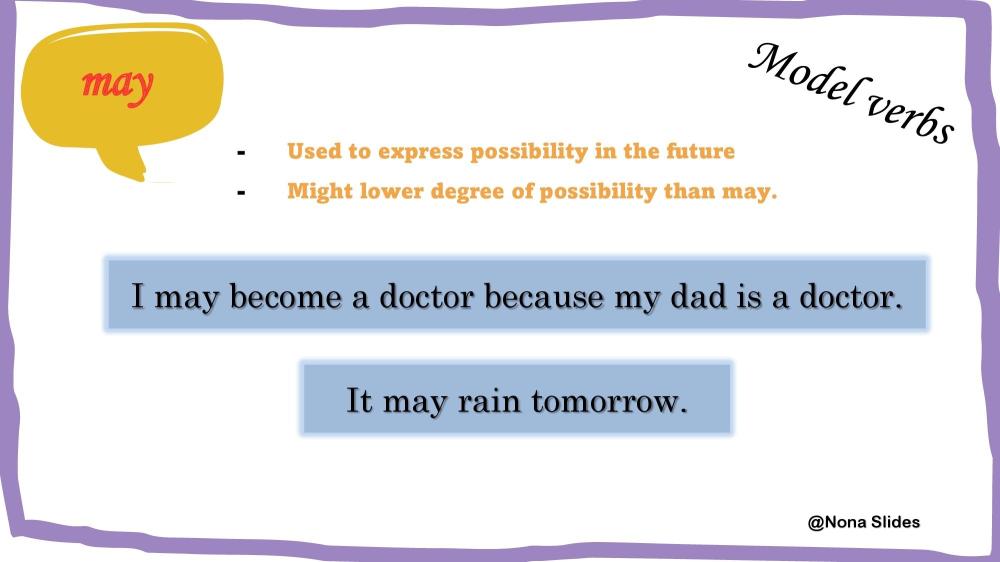 may

Model verbs

- Used to express possibility in the future
- Might lower degree of possibility than may.

I may become a doctor because my dad is a doctor.

It may rain tomorrow.

@Nona Slides